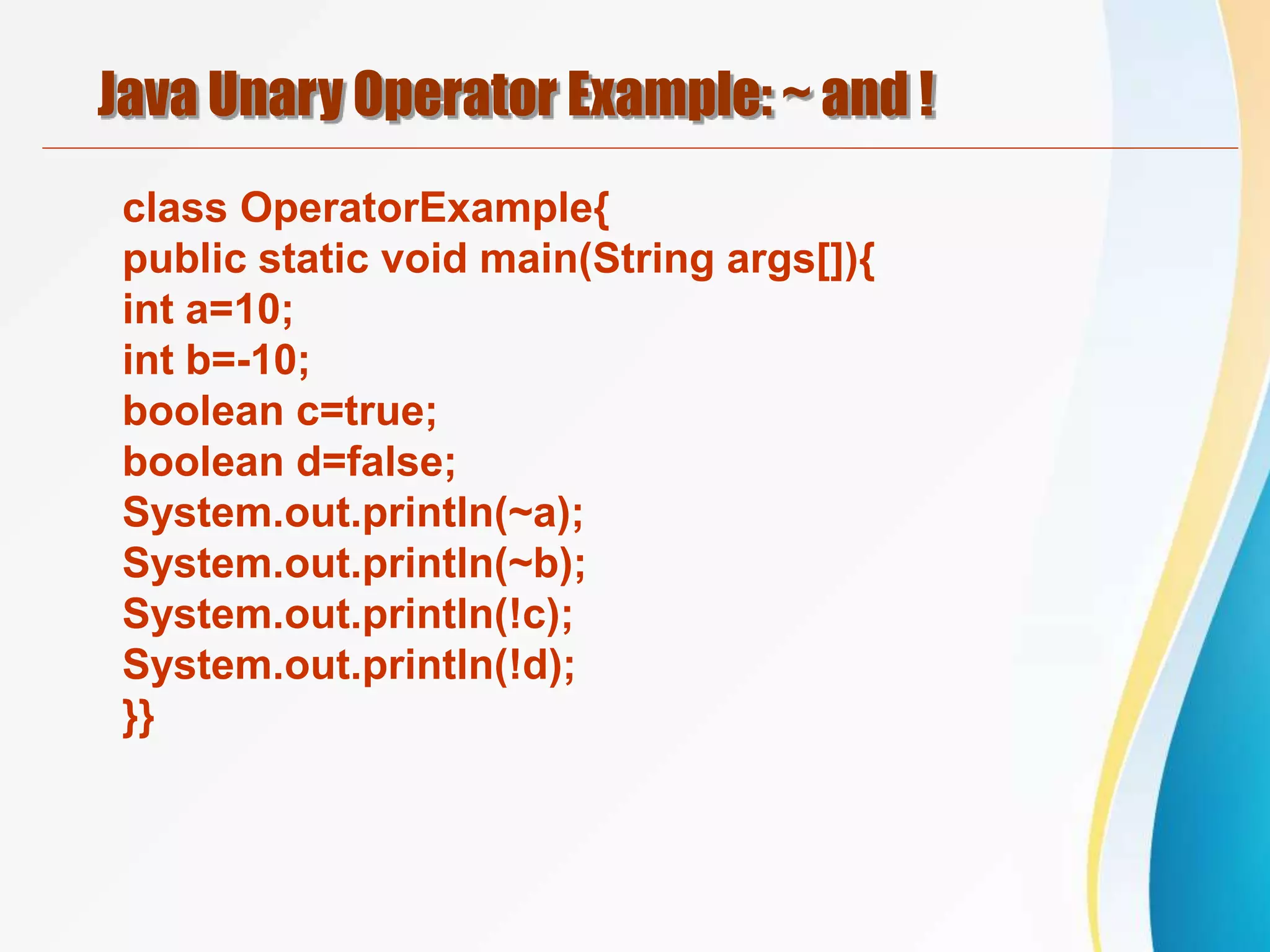 Java Unary Operator Example: ~ and !

class OperatorExample{
public static void main(String args[]){
int a=10;
int b=-10;
boolean c=true;
boolean d=false;
System.out.println(~a);
System.out.println(~b);
System.out.println(!c);
System.out.println(!d);
}}